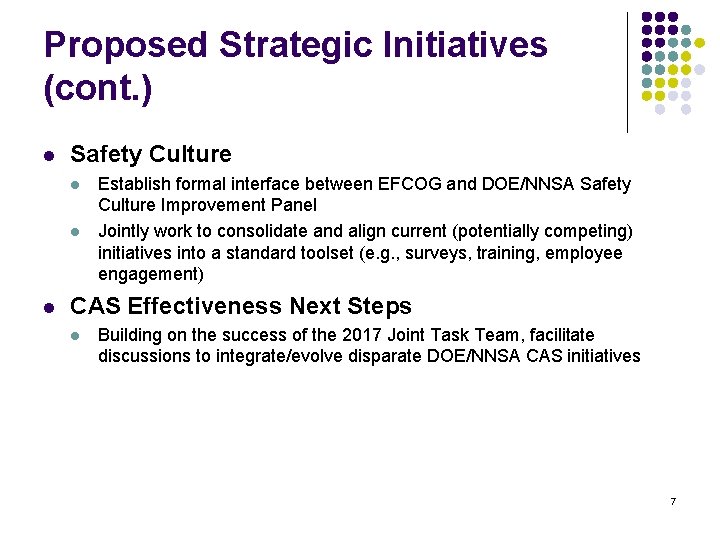 Proposed Strategic Initiatives (cont.)

- Safety Culture
  - Establish formal interface between EFCOG and DOE/NNSA Safety Culture Improvement Panel
  - Jointly work to consolidate and align current (potentially competing) initiatives into a standard toolset (e.g., surveys, training, employee engagement)
- CAS Effectiveness Next Steps
  - Building on the success of the 2017 Joint Task Team, facilitate discussions to integrate/evolve disparate DOE/NNSA CAS initiatives

7